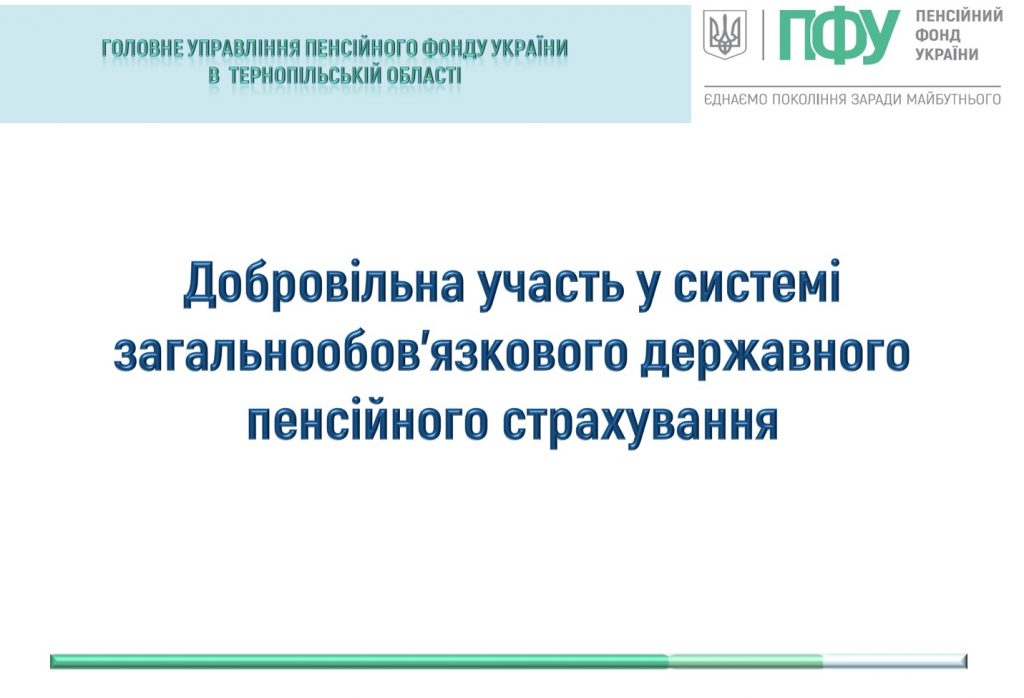 ГОЛОВНЕ УПРАВЛІННЯ ПЕНСІЙНОГО ФОНДУ УКРАЇНИ
В ТЕРНОПІЛЬСЬКІЙ ОБЛАСТІ

ПФУ ПЕНСІЙНИЙ ФОНД УКРАЇНИ

ЄДНАЄМО ПОКОЛІННЯ ЗАРАДИ МАЙБУТНЬОГО

Добровільна участь у системі загальнообов'язкового державного пенсійного страхування